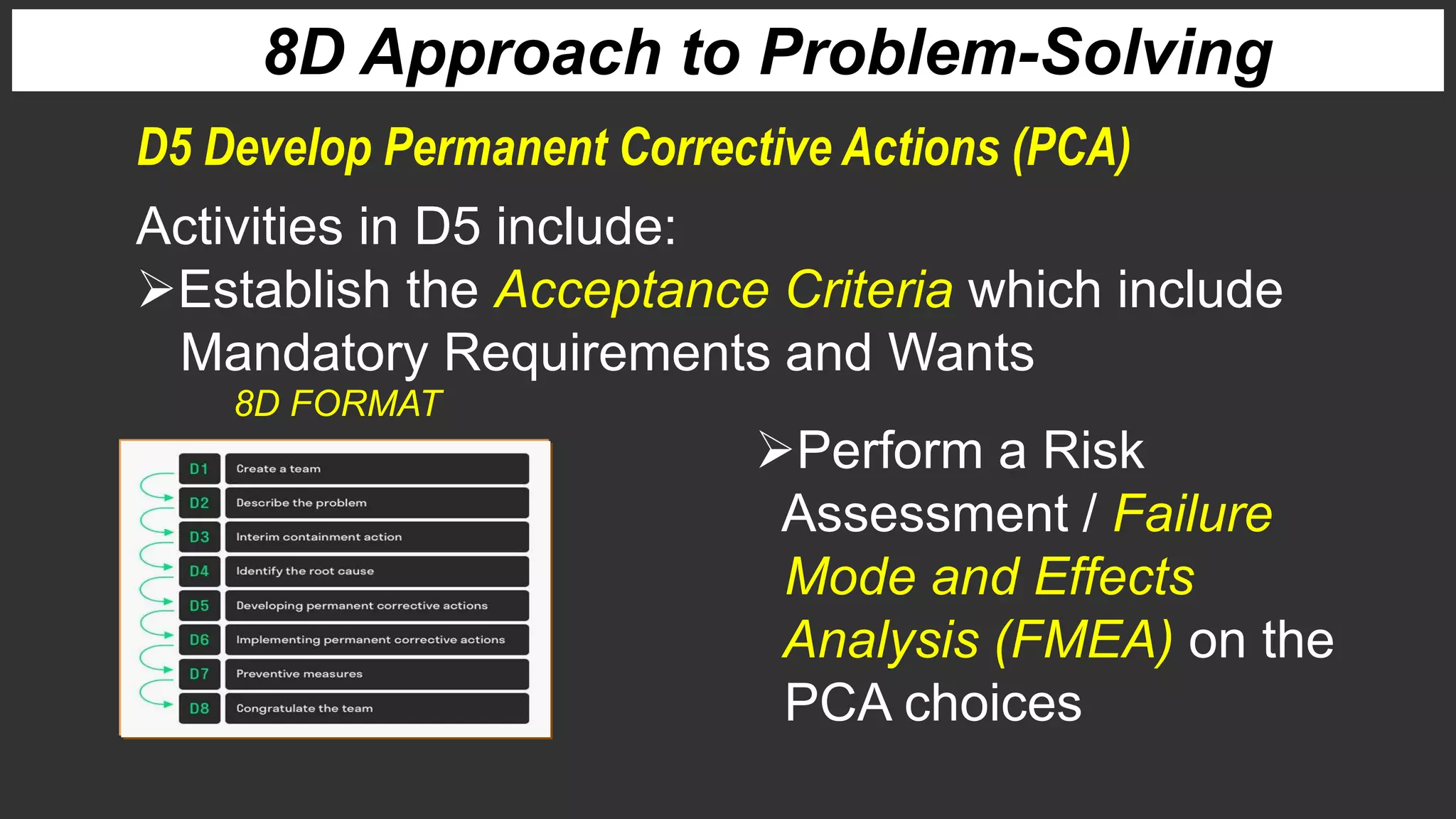 8D Approach to Problem-Solving

D5 Develop Permanent Corrective Actions (PCA)

Activities in D5 include:

➢Establish the Acceptance Criteria which include Mandatory Requirements and Wants

8D FORMAT

D1 Create a team
D2 Describe the problem
D3 Interim containment action
D4 Identify the root cause
D5 Developing permanent corrective actions
D6 Implementing permanent corrective actions
D7 Preventive measures
D8 Congratulate the team

➢Perform a Risk Assessment / Failure Mode and Effects Analysis (FMEA) on the PCA choices